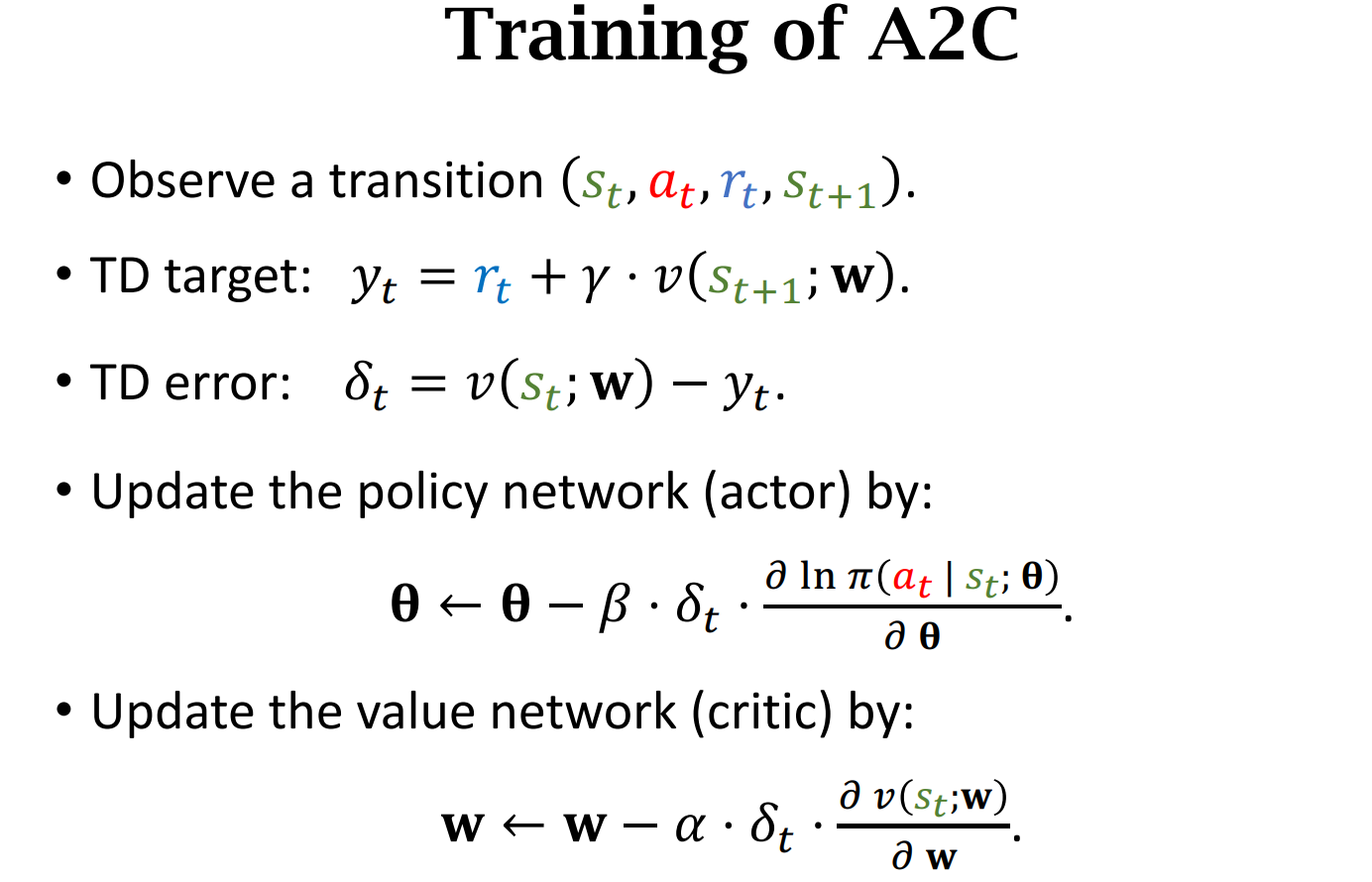 Training of A2C

• Observe a transition $(s_t, a_t, r_t, s_{t+1})$.

• TD target: $y_t = r_t + \gamma \cdot v(s_{t+1}; \mathbf{w})$.

• TD error: $\delta_t = v(s_t; \mathbf{w}) - y_t$.

• Update the policy network (actor) by:

$\boldsymbol{\theta} \leftarrow \boldsymbol{\theta} - \beta \cdot \delta_t \cdot \frac{\partial \ln \pi(a_t \mid s_t; \boldsymbol{\theta})}{\partial \boldsymbol{\theta}}$.

• Update the value network (critic) by:

$\mathbf{w} \leftarrow \mathbf{w} - \alpha \cdot \delta_t \cdot \frac{\partial v(s_t; \mathbf{w})}{\partial \mathbf{w}}$.